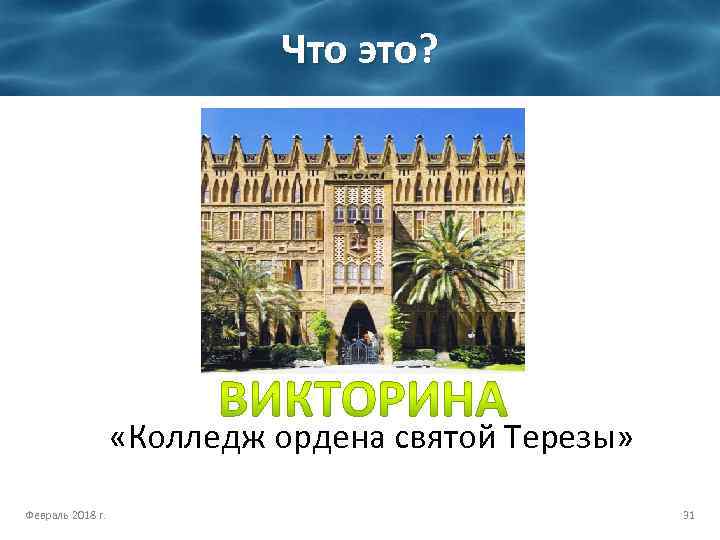 Что это?

ВИКТОРИНА

«Колледж ордена святой Терезы»

Февраль 2018 г.

31